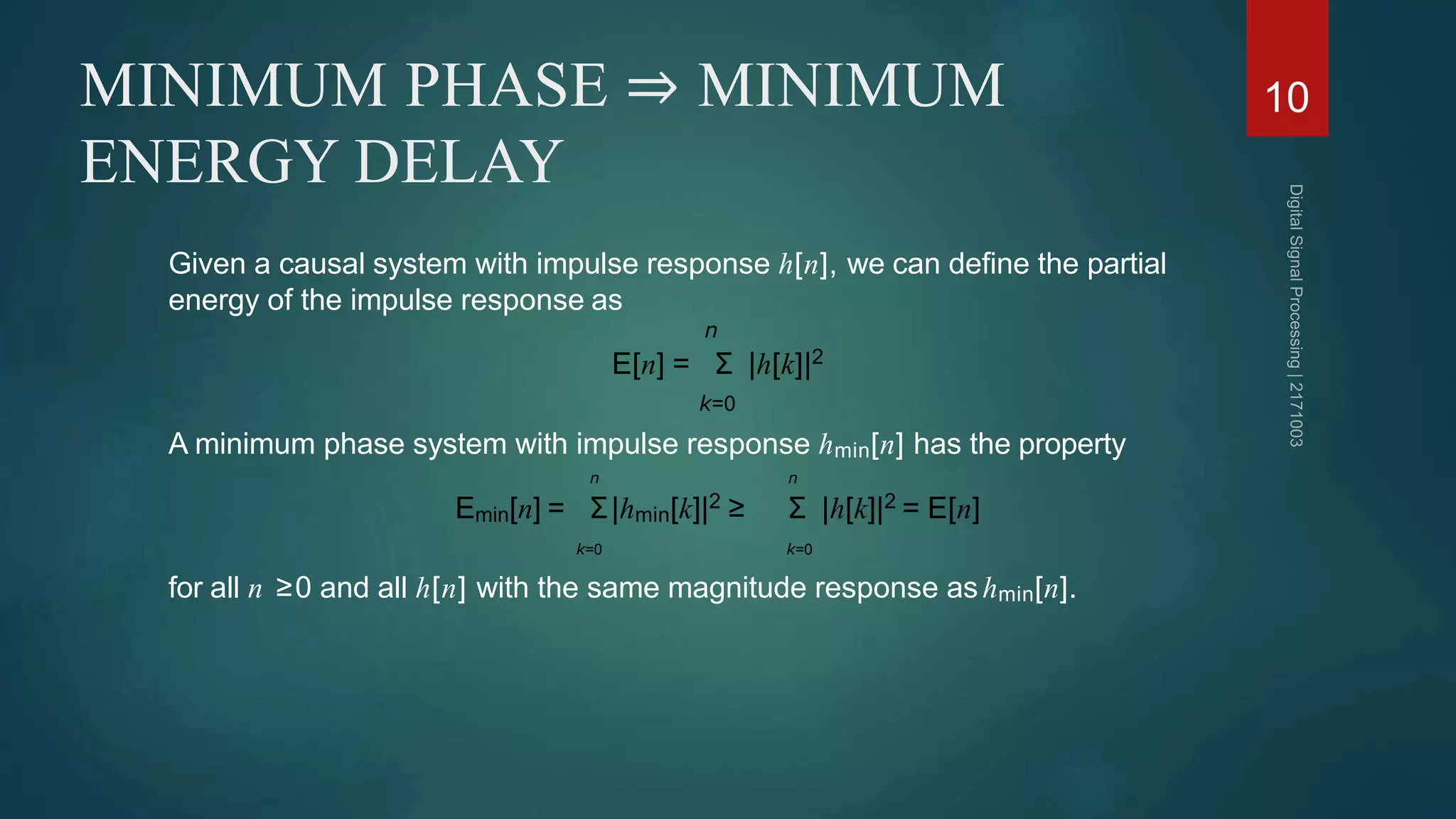 MINIMUM PHASE ⇒ MINIMUM ENERGY DELAY

10

Digital Signal Processing | 2171003

Given a causal system with impulse response $h[n]$, we can define the partial energy of the impulse response as

$E[n] = \sum_{k=0}^{n} |h[k]|^2$

A minimum phase system with impulse response $h_{min}[n]$ has the property

$E_{min}[n] = \sum_{k=0}^{n} |h_{min}[k]|^2 \geq \sum_{k=0}^{n} |h[k]|^2 = E[n]$

for all $n \geq 0$ and all $h[n]$ with the same magnitude response as $h_{min}[n]$.